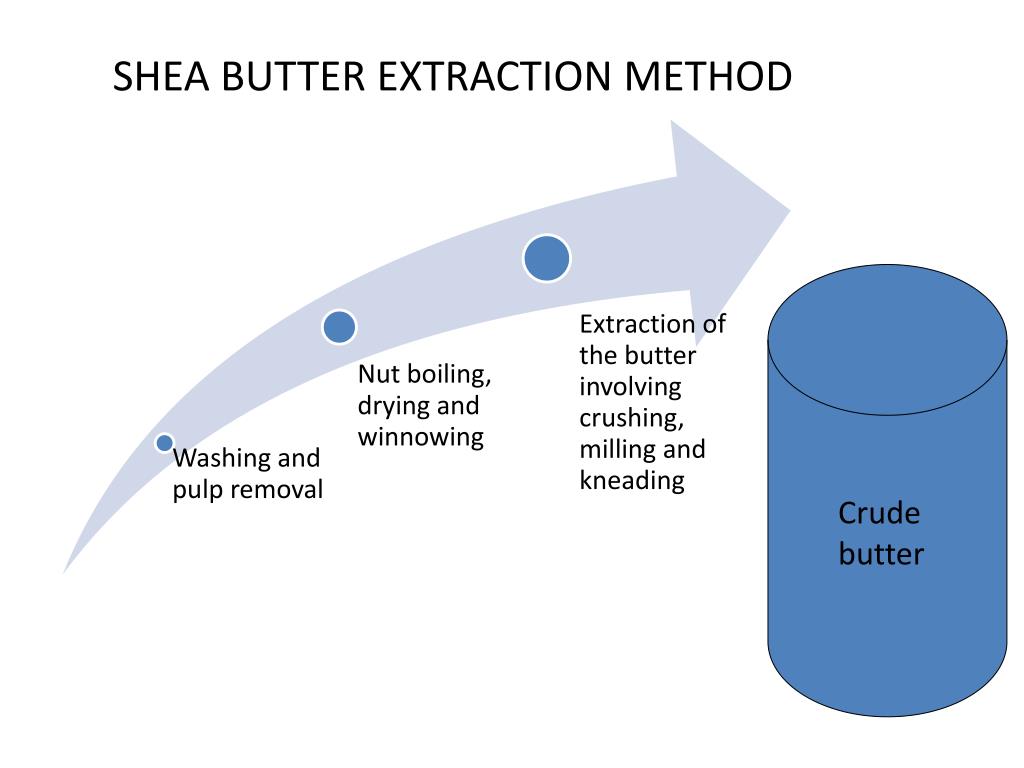 SHEA BUTTER EXTRACTION METHOD

Washing and pulp removal

Nut boiling, drying and winnowing

Extraction of the butter involving crushing, milling and kneading

Crude butter